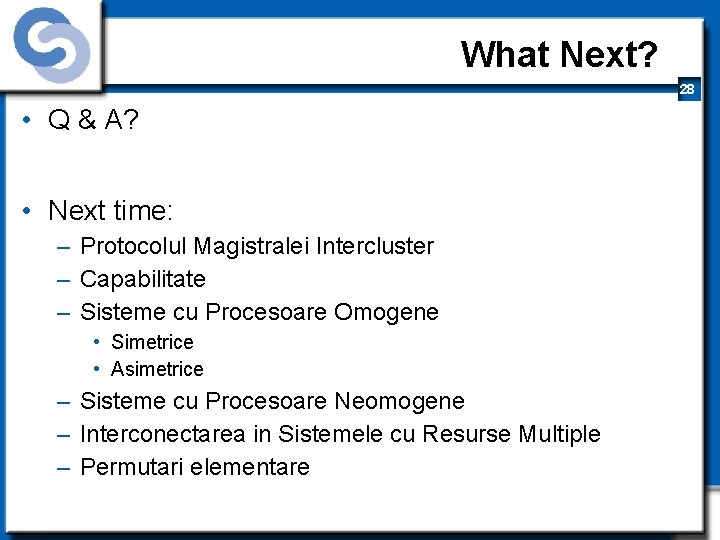 What Next?

28

• Q & A?

• Next time:
– Protocolul Magistralei Intercluster
– Capabilitate
– Sisteme cu Procesoare Omogene
• Simetrice
• Asimetrice
– Sisteme cu Procesoare Neomogene
– Interconectarea in Sistemele cu Resurse Multiple
– Permutari elementare